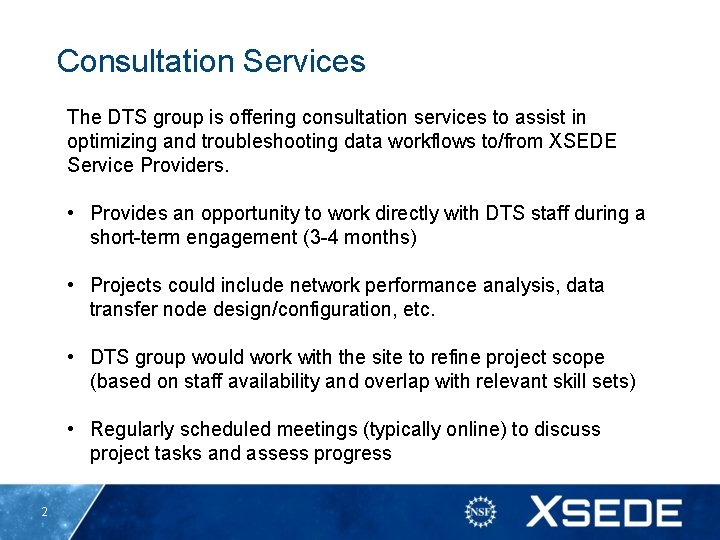 Consultation Services

The DTS group is offering consultation services to assist in optimizing and troubleshooting data workflows to/from XSEDE Service Providers.

• Provides an opportunity to work directly with DTS staff during a short-term engagement (3-4 months)

• Projects could include network performance analysis, data transfer node design/configuration, etc.

• DTS group would work with the site to refine project scope (based on staff availability and overlap with relevant skill sets)

• Regularly scheduled meetings (typically online) to discuss project tasks and assess progress

2

NSF

XSEDE